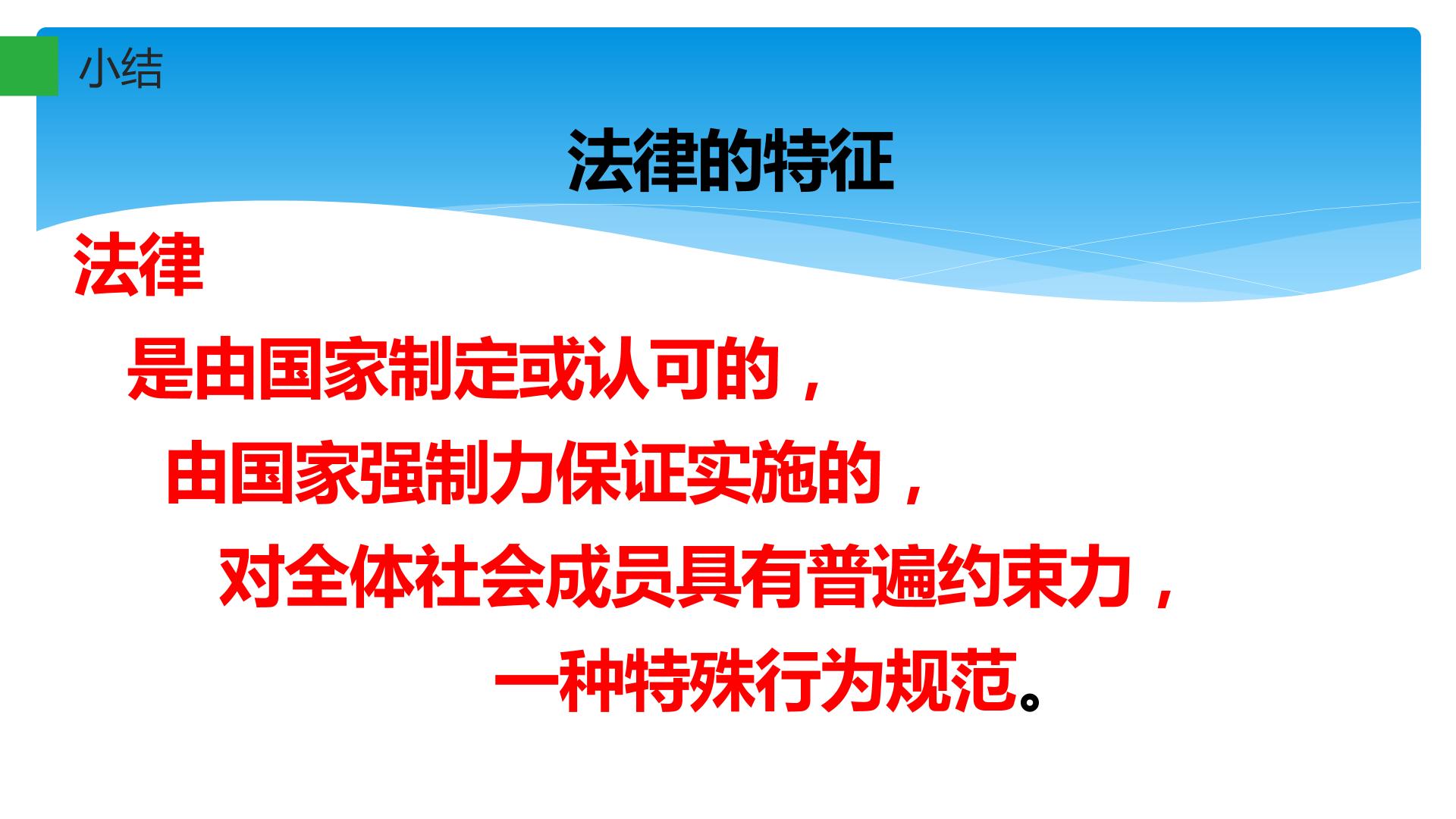 小结

法律的特征

法律

是由国家制定或认可的，

由国家强制力保证实施的，

对全体社会成员具有普遍约束力，

一种特殊行为规范。